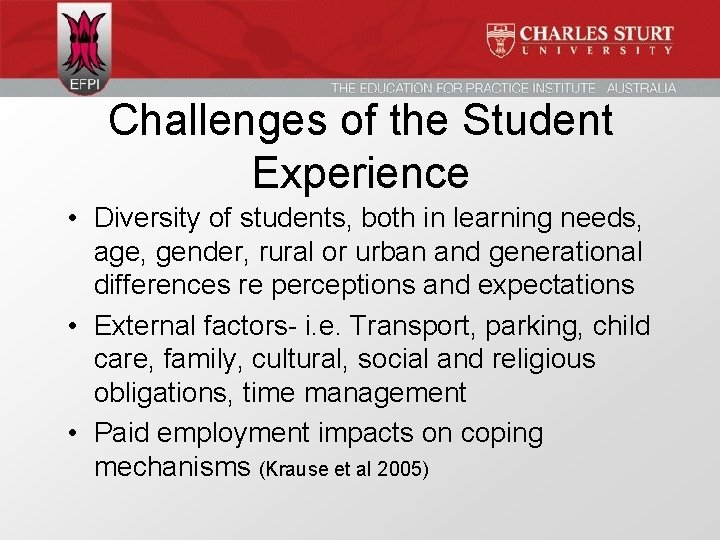 EFPI

CHARLES STURT
UNIVERSITY

THE EDUCATION FOR PRACTICE INSTITUTE AUSTRALIA

Challenges of the Student Experience

• Diversity of students, both in learning needs, age, gender, rural or urban and generational differences re perceptions and expectations

• External factors- i.e. Transport, parking, child care, family, cultural, social and religious obligations, time management

• Paid employment impacts on coping mechanisms (Krause et al 2005)